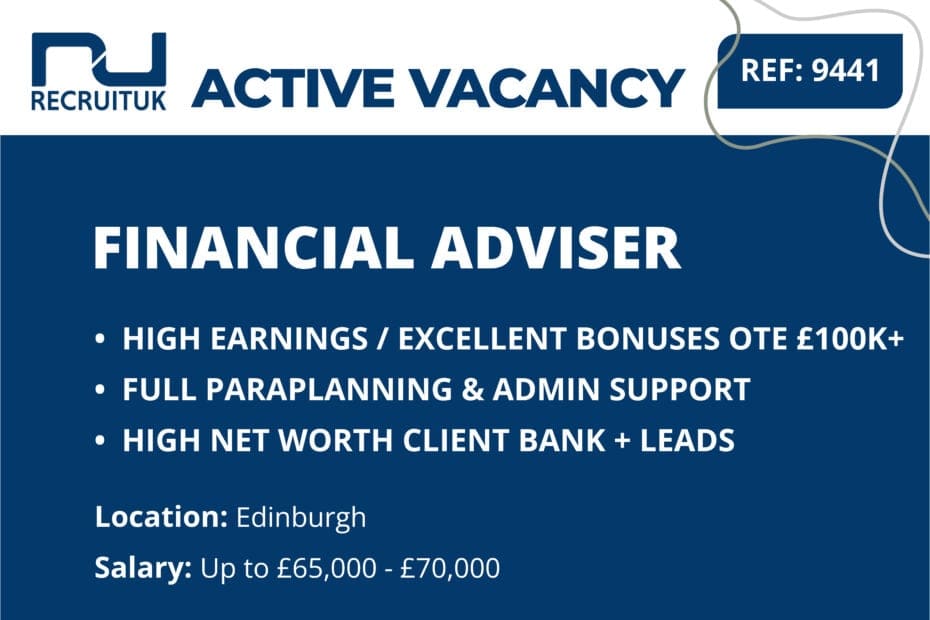 RECRUITUK ACTIVE VACANCY

REF: 9441

FINANCIAL ADVISER

• HIGH EARNINGS / EXCELLENT BONUSES OTE £100K+
• FULL PARAPLANNING & ADMIN SUPPORT
• HIGH NET WORTH CLIENT BANK + LEADS

Location: Edinburgh

Salary: Up to £65,000 - £70,000